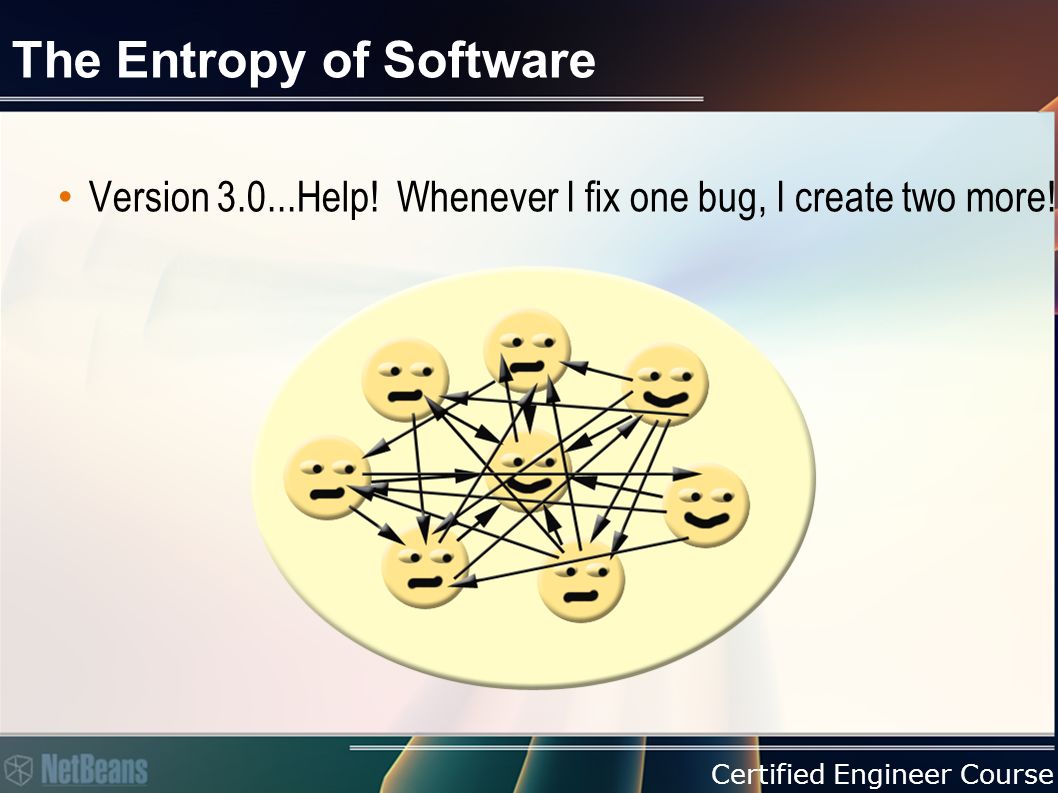 The Entropy of Software

• Version 3.0...Help! Whenever I fix one bug, I create two more!

NetBeans

Certified Engineer Course